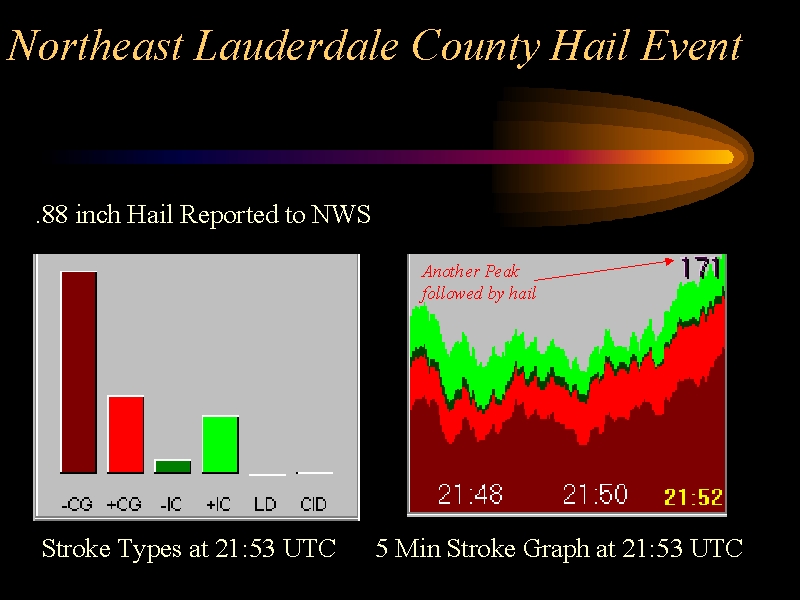 Northeast Lauderdale County Hail Event

.88 inch Hail Reported to NWS

-CG +CG -IC +IC LD CID

Stroke Types at 21:53 UTC

Another Peak followed by hail

171

21:48 21:50 21:52

5 Min Stroke Graph at 21:53 UTC